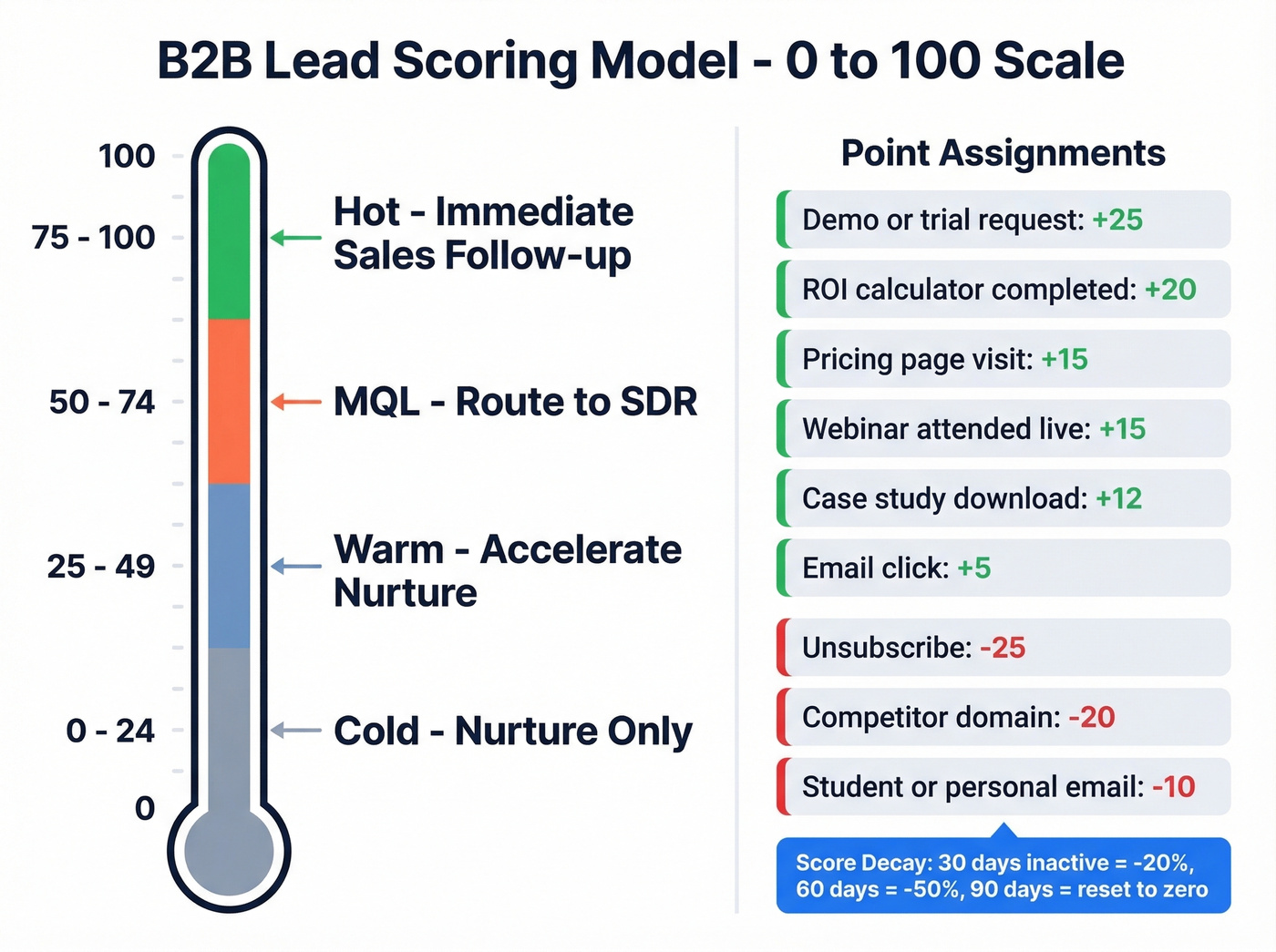 B2B Lead Scoring Model - 0 to 100 Scale

100

75 - 100

Hot - Immediate Sales Follow-up

50 - 74

MQL - Route to SDR

25 - 49

Warm - Accelerate Nurture

0 - 24

Cold - Nurture Only

0

Point Assignments

Demo or trial request: +25

ROI calculator completed: +20

Pricing page visit: +15

Webinar attended live: +15

Case study download: +12

Email click: +5

Unsubscribe: -25

Competitor domain: -20

Student or personal email: -10

Score Decay: 30 days inactive = -20%, 60 days = -50%, 90 days = reset to zero